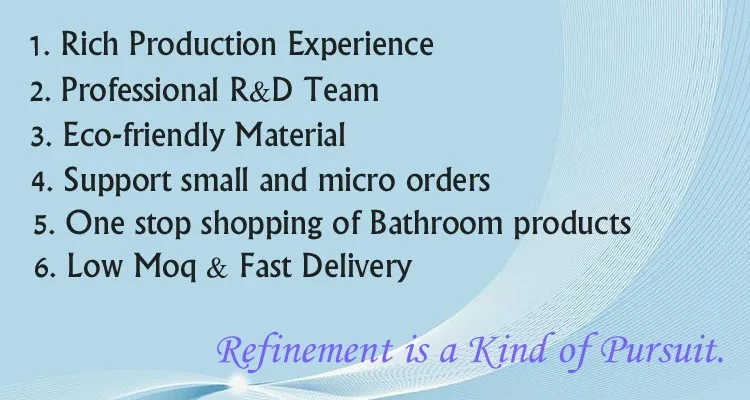 1. Rich Production Experience
2. Professional R&D Team
3. Eco-friendly Material
4. Support small and micro orders
5. One stop shopping of Bathroom products
6. Low Moq & Fast Delivery

Refinement is a Kind of Pursuit.